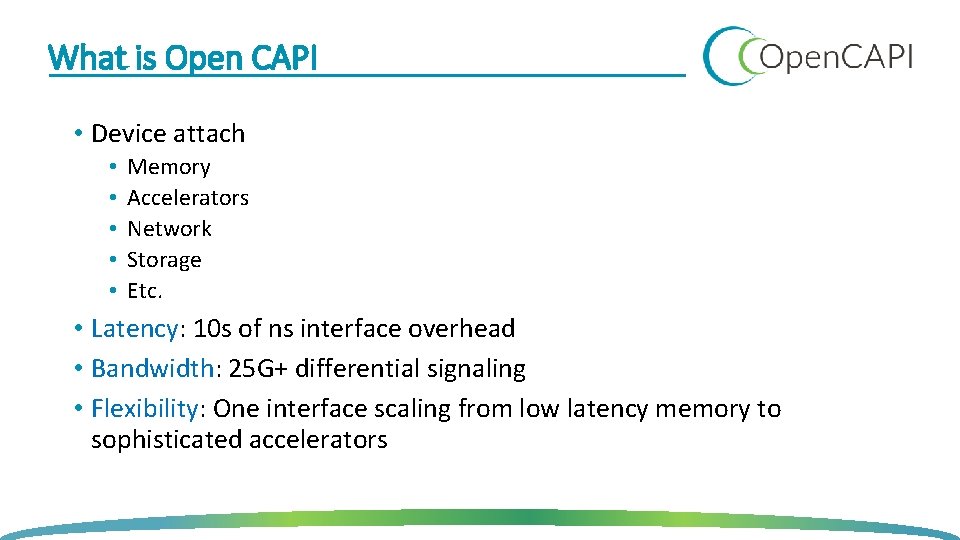 What is Open CAPI

OpenCAPI

• Device attach
• Memory
• Accelerators
• Network
• Storage
• Etc.
• Latency: 10s of ns interface overhead
• Bandwidth: 25G+ differential signaling
• Flexibility: One interface scaling from low latency memory to sophisticated accelerators